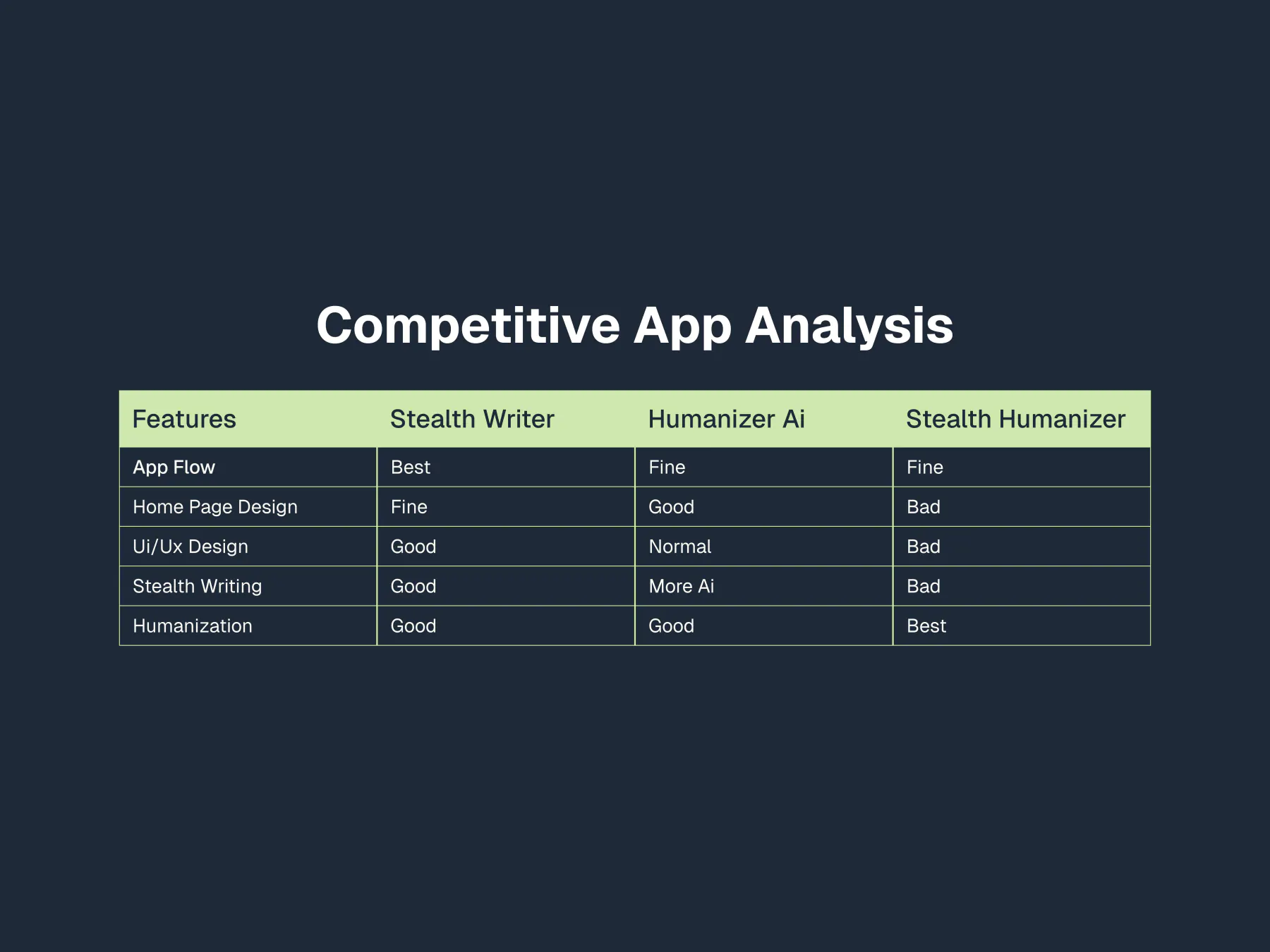 Competitive App Analysis

| Features | Stealth Writer | Humanizer Ai | Stealth Humanizer |
|---|---|---|---|
| App Flow | Best | Fine | Fine |
| Home Page Design | Fine | Good | Bad |
| Ui/Ux Design | Good | Normal | Bad |
| Stealth Writing | Good | More Ai | Bad |
| Humanization | Good | Good | Best |